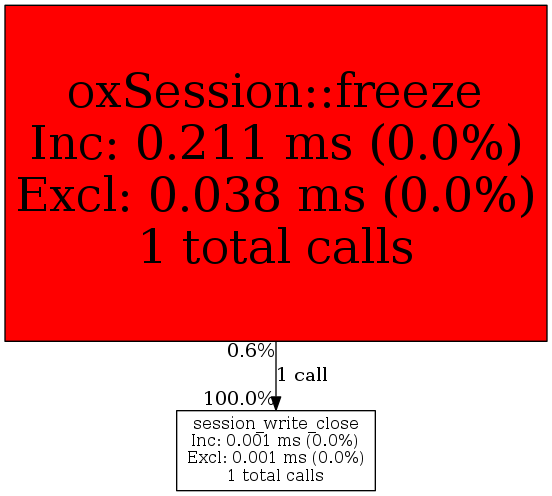 oxSession::freeze
Inc: 0.211 ms (0.0%)
Excl: 0.038 ms (0.0%)
1 total calls

0.6%
1 call
100.0%

session_write_close
Inc: 0.001 ms (0.0%)
Excl: 0.001 ms (0.0%)
1 total calls